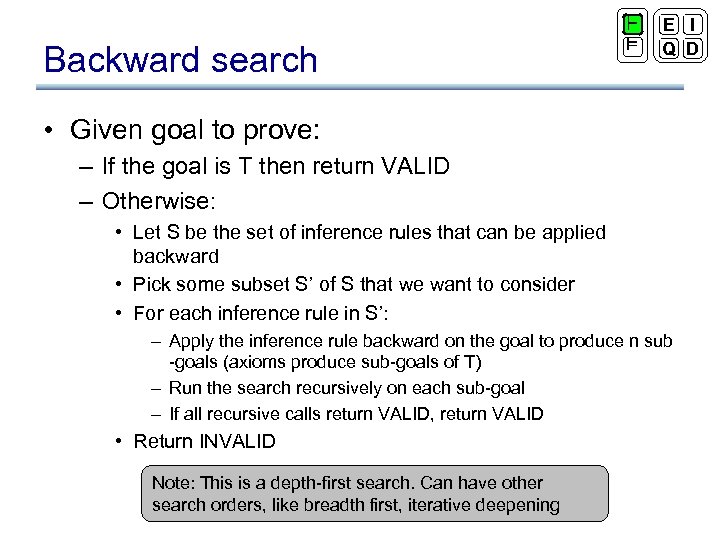 F
F
E I
Q D

Backward search

• Given goal to prove:
– If the goal is T then return VALID
– Otherwise:
• Let S be the set of inference rules that can be applied backward
• Pick some subset S' of S that we want to consider
• For each inference rule in S':
– Apply the inference rule backward on the goal to produce n sub-goals (axioms produce sub-goals of T)
– Run the search recursively on each sub-goal
– If all recursive calls return VALID, return VALID
• Return INVALID

Note: This is a depth-first search. Can have other search orders, like breadth first, iterative deepening